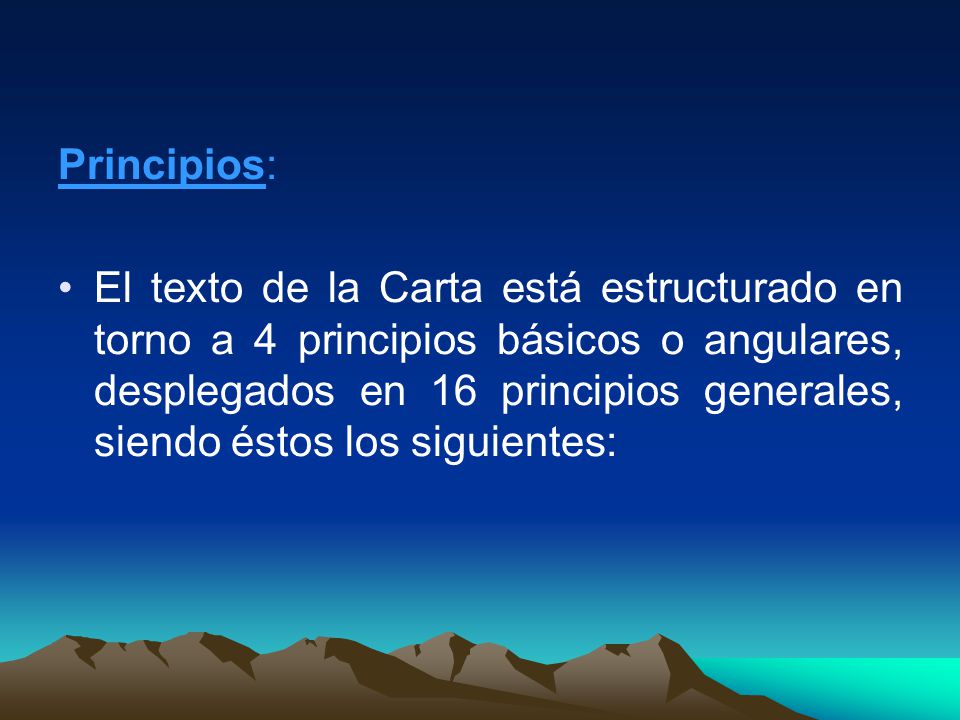 Principios:

• El texto de la Carta está estructurado en torno a 4 principios básicos o angulares, desplegados en 16 principios generales, siendo éstos los siguientes: